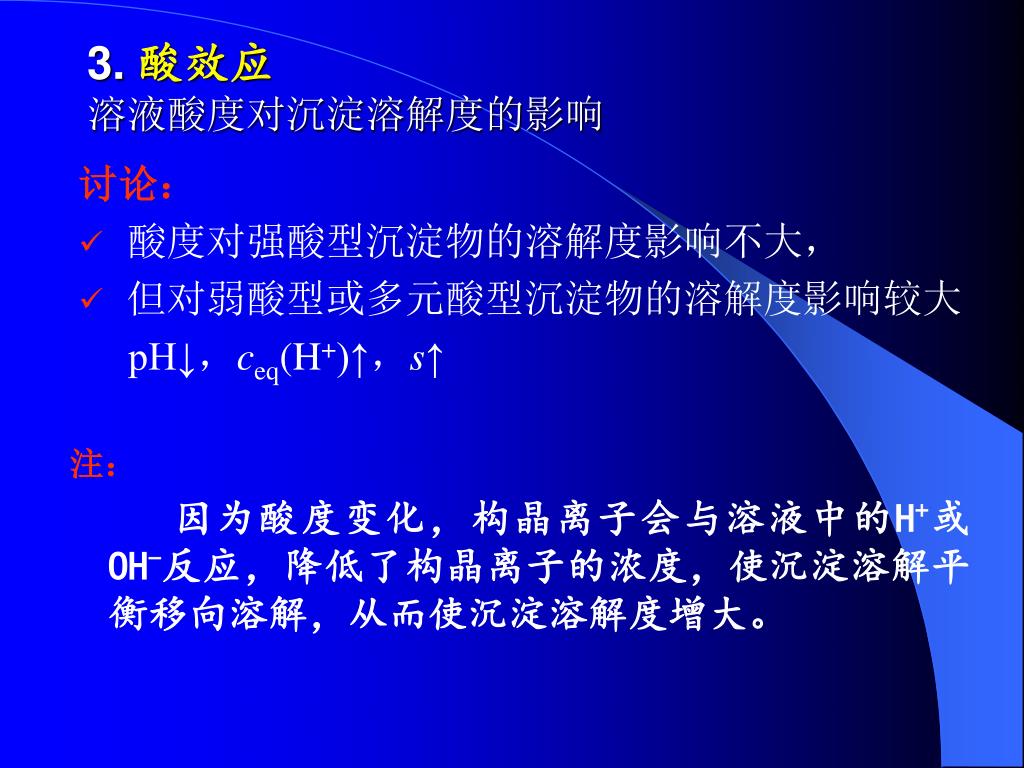 3. 酸效应
溶液酸度对沉淀溶解度的影响

讨论：

✓ 酸度对强酸型沉淀物的溶解度影响不大，
✓ 但对弱酸型或多元酸型沉淀物的溶解度影响较大
pH↓，$c_{eq}(H^+)$↑，$s$↑

注：

因为酸度变化，构晶离子会与溶液中的$H^+$或$OH^-$反应，降低了构晶离子的浓度，使沉淀溶解平衡移向溶解，从而使沉淀溶解度增大。